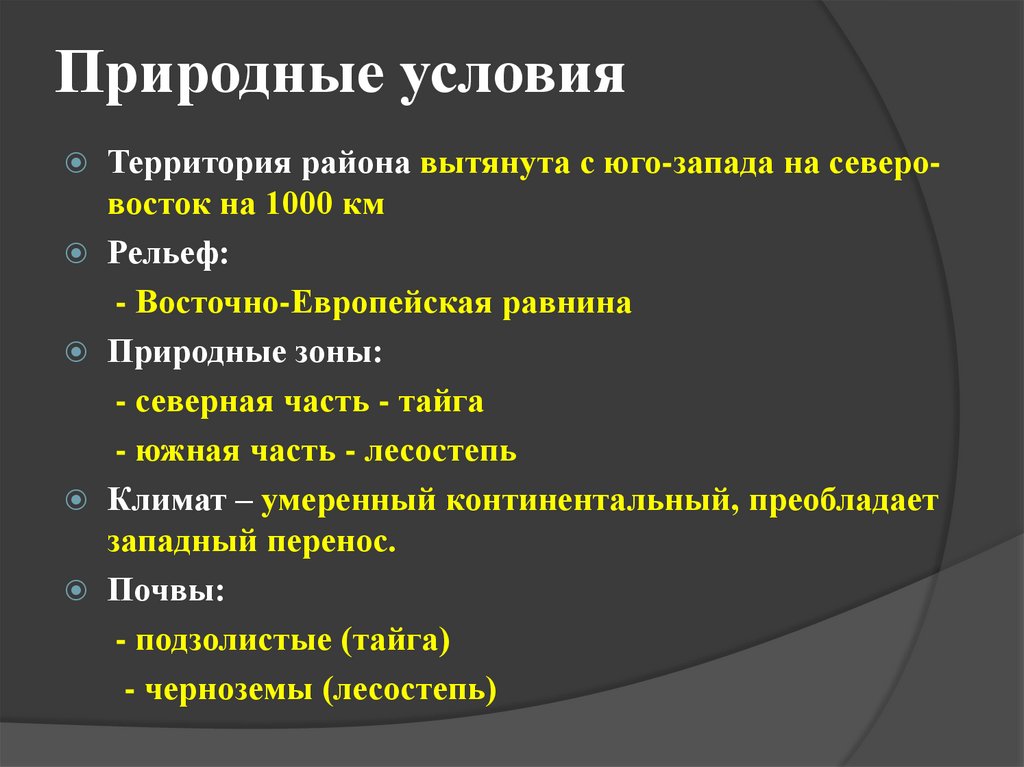 Природные условия

Территория района вытянута с юго-запада на северо-восток на 1000 км

Рельеф:

- Восточно-Европейская равнина

Природные зоны:

- северная часть - тайга

- южная часть - лесостепь

Климат – умеренный континентальный, преобладает западный перенос.

Почвы:

- подзолистые (тайга)

- черноземы (лесостепь)